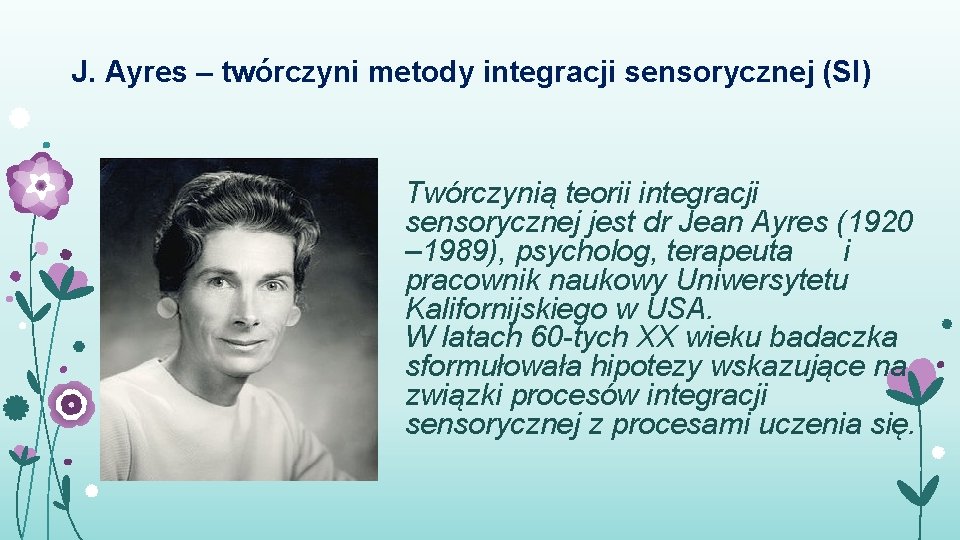 J. Ayres – twórczyni metody integracji sensorycznej (SI)

Twórczynią teorii integracji sensorycznej jest dr Jean Ayres (1920 –1989), psycholog, terapeuta i pracownik naukowy Uniwersytetu Kalifornijskiego w USA.
W latach 60-tych XX wieku badaczka sformułowała hipotezy wskazujące na związki procesów integracji sensorycznej z procesami uczenia się.